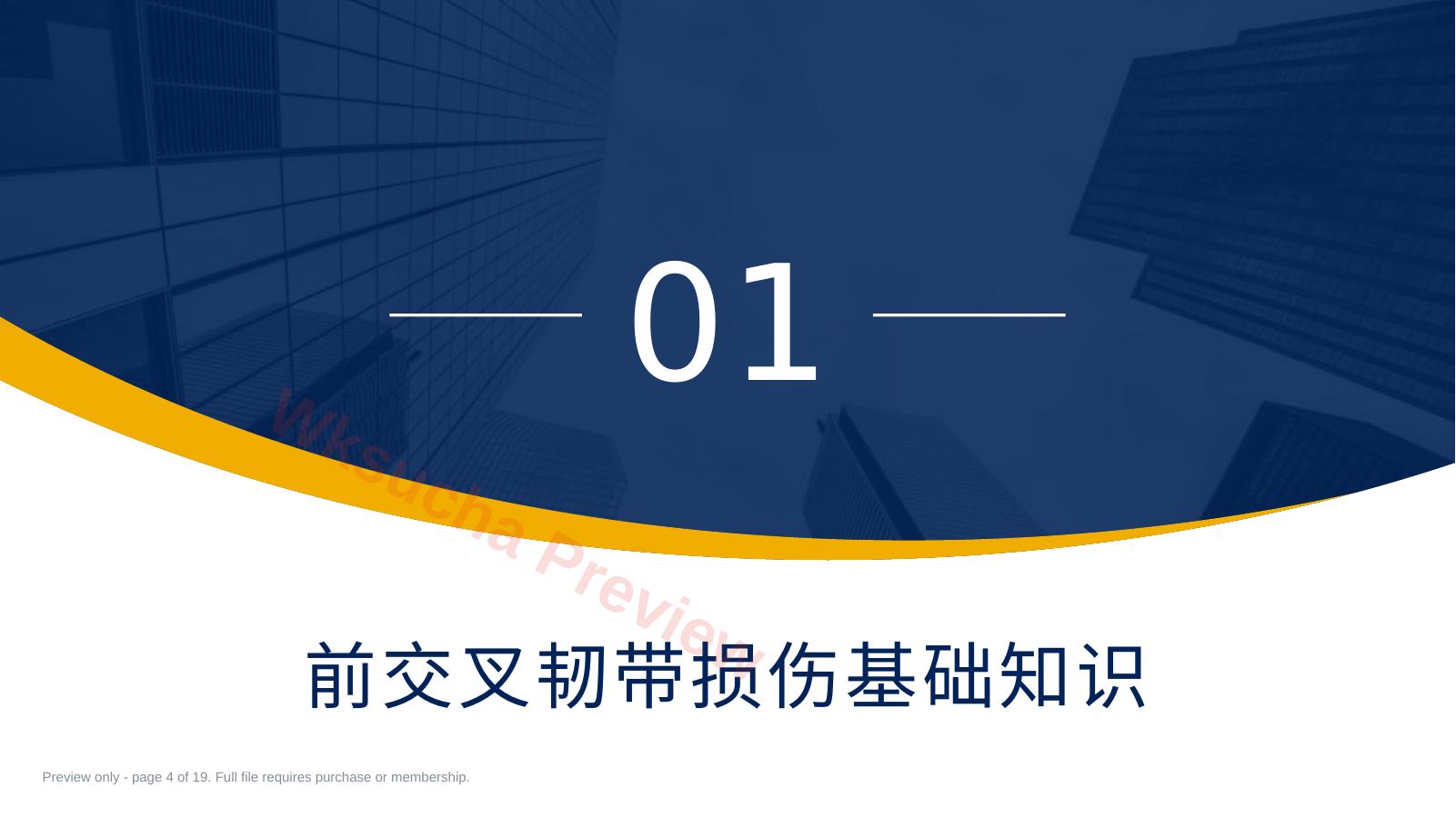 01

Wksucha Preview

前交叉韧带损伤基础知识

Preview only - page 4 of 19. Full file requires purchase or membership.